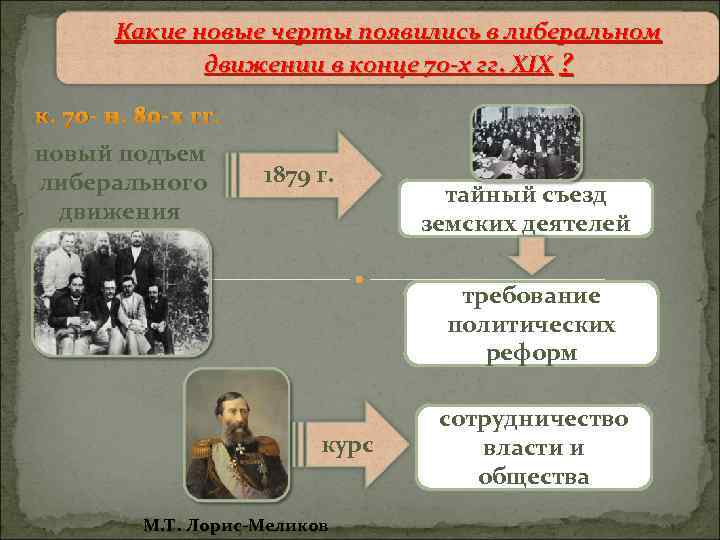 Какие новые черты появились в либеральном движении в конце 70-х гг. XIX ?

к. 70- н. 80-х гг.

новый подъем либерального движения

1879 г.

тайный съезд земских деятелей

требование политических реформ

курс

сотрудничество власти и общества

М.Т. Лорис-Меликов